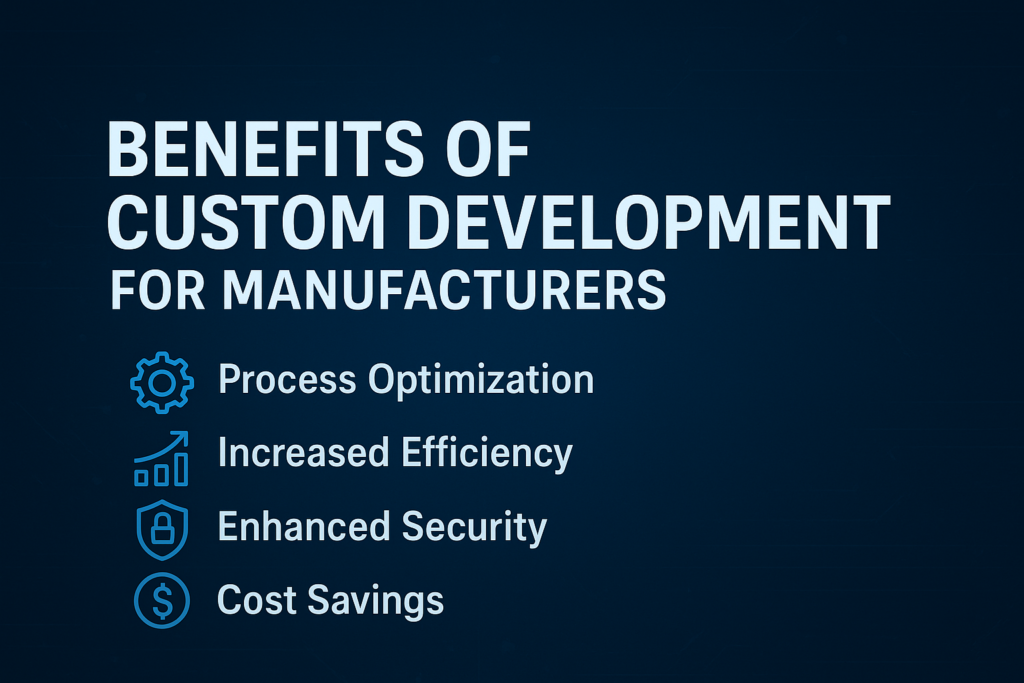 BENEFITS OF
CUSTOM DEVELOPMENT
FOR MANUFACTURERS

Process Optimization

Increased Efficiency

Enhanced Security

Cost Savings